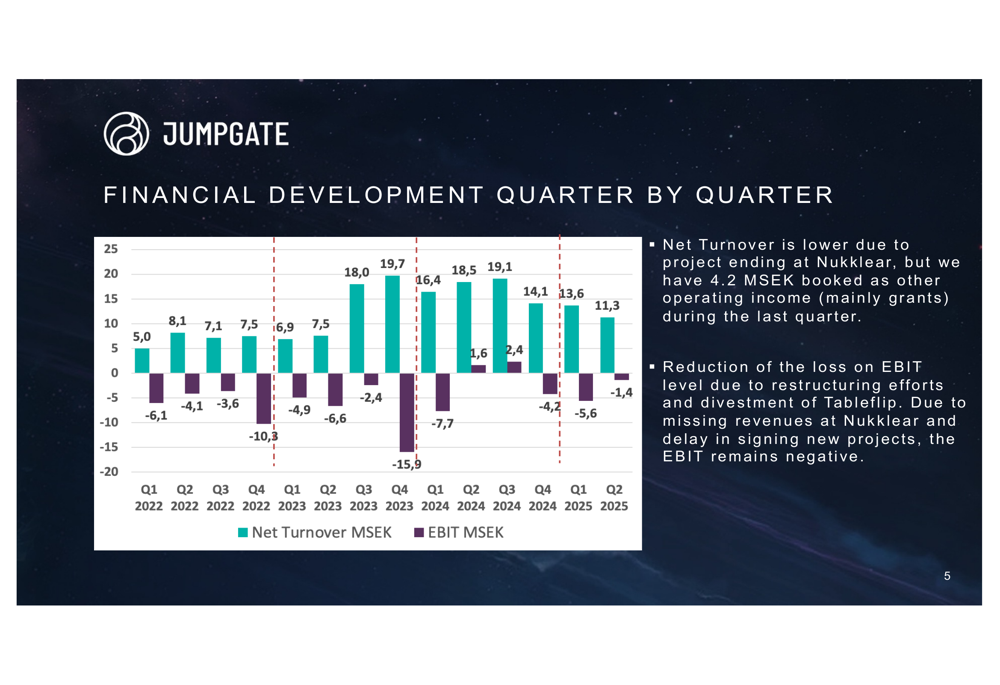 JUMPGATE

FINANCIAL DEVELOPMENT QUARTER BY QUARTER

25
20
15
10
5
0
-5
-10
-15
-20

5,0 8,1 7,1 7,5 6,9 7,5 18,0 19,7 16,4 18,5 19,1 14,1 13,6 11,3

-6,1 -4,1 -3,6 -10,3 -4,9 -6,6 -2,4 -15,9 -7,7 1,6 2,4 -4,2 -5,6 -1,4

Q1 2022 Q2 2022 Q3 2022 Q4 2022 Q1 2023 Q2 2023 Q3 2023 Q4 2023 Q1 2024 Q2 2024 Q3 2024 Q4 2024 Q1 2025 Q2 2025

Net Turnover MSEK EBIT MSEK

▪ Net Turnover is lower due to project ending at Nukklear, but we have 4.2 MSEK booked as other operating income (mainly grants) during the last quarter.

▪ Reduction of the loss on EBIT level due to restructuring efforts and divestment of Tableflip. Due to missing revenues at Nukklear and delay in signing new projects, the EBIT remains negative.

5